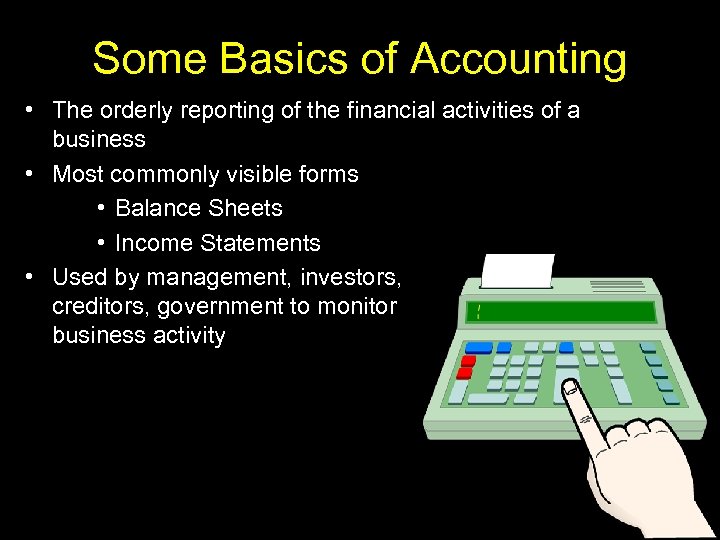 Some Basics of Accounting

• The orderly reporting of the financial activities of a business
• Most commonly visible forms
  • Balance Sheets
  • Income Statements
• Used by management, investors, creditors, government to monitor business activity